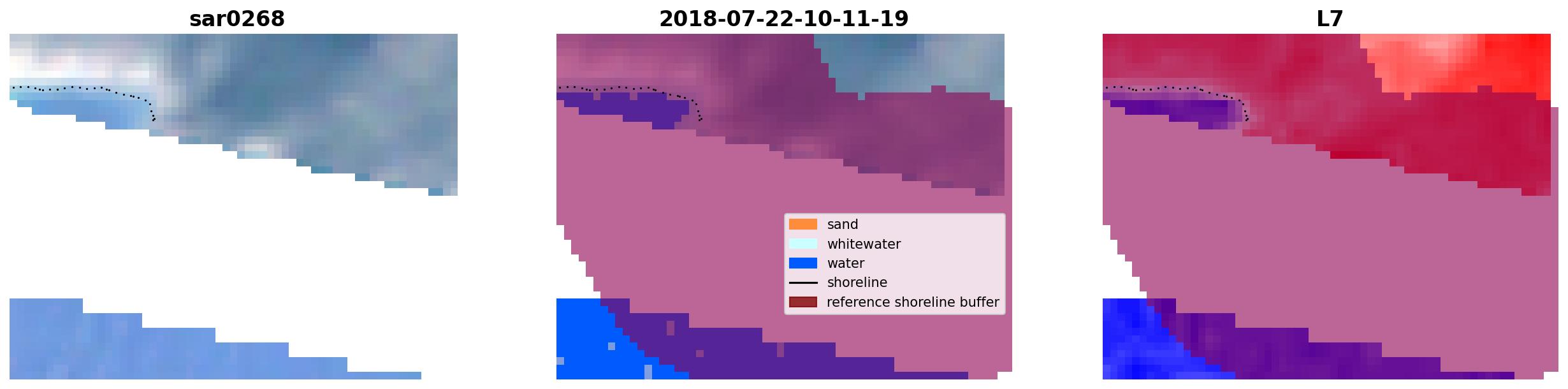 sar0268

2018-07-22-10-11-19

L7

sand
whitewater
water
shoreline
reference shoreline buffer